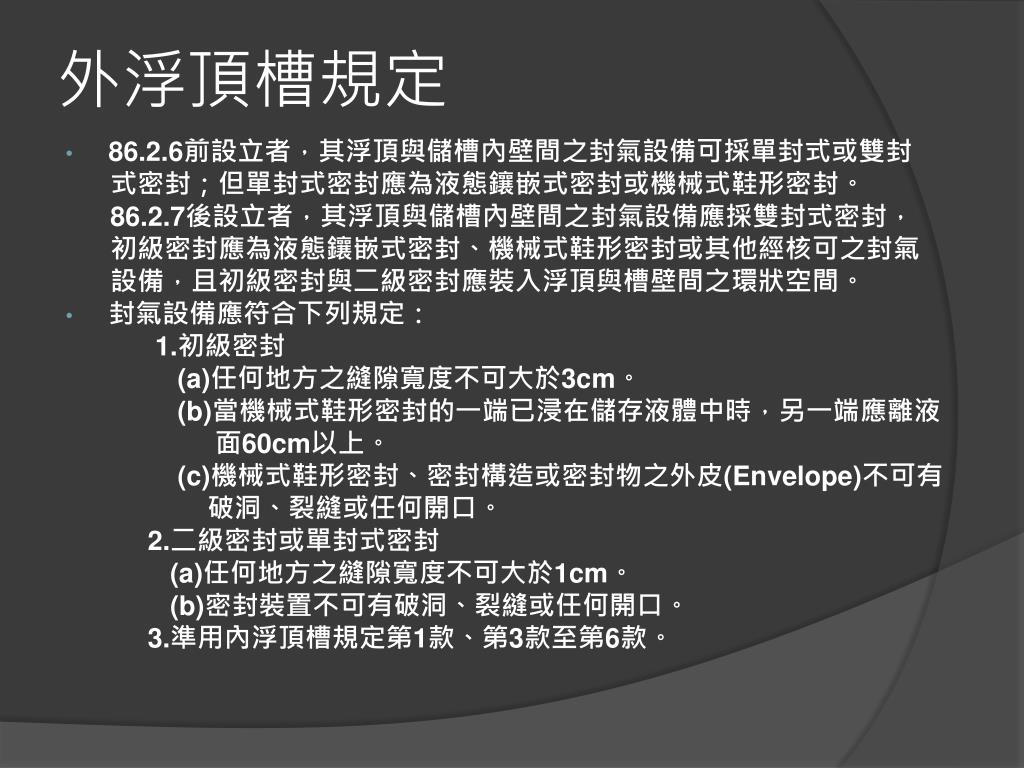 外浮頂槽規定

• 86.2.6前設立者，其浮頂與儲槽內壁間之封氣設備可採單封式或雙封式密封；但單封式密封應為液態鑲嵌式密封或機械式鞋形密封。
86.2.7後設立者，其浮頂與儲槽內壁間之封氣設備應採雙封式密封，初級密封應為液態鑲嵌式密封、機械式鞋形密封或其他經核可之封氣設備，且初級密封與二級密封應裝入浮頂與槽壁間之環狀空間。

• 封氣設備應符合下列規定：
1.初級密封
(a)任何地方之縫隙寬度不可大於3cm。
(b)當機械式鞋形密封的一端已浸在儲存液體中時，另一端應離液面60cm以上。
(c)機械式鞋形密封、密封構造或密封物之外皮(Envelope)不可有破洞、裂縫或任何開口。
2.二級密封或單封式密封
(a)任何地方之縫隙寬度不可大於1cm。
(b)密封裝置不可有破洞、裂縫或任何開口。
3.準用內浮頂槽規定第1款、第3款至第6款。